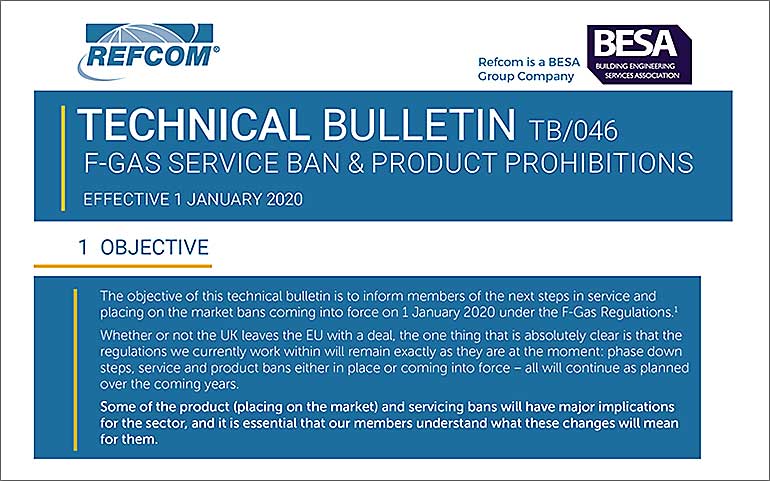 REFCOM®

Refcom is a BESA Group Company

BESA
BUILDING ENGINEERING SERVICES ASSOCIATION

TECHNICAL BULLETIN TB/046
F-GAS SERVICE BAN & PRODUCT PROHIBITIONS
EFFECTIVE 1 JANUARY 2020

1 OBJECTIVE

The objective of this technical bulletin is to inform members of the next steps in service and placing on the market bans coming into force on 1 January 2020 under the F-Gas Regulations.$^1$

Whether or not the UK leaves the EU with a deal, the one thing that is absolutely clear is that the regulations we currently work within will remain exactly as they are at the moment: phase down steps, service and product bans either in place or coming into force – all will continue as planned over the coming years.

Some of the product (placing on the market) and servicing bans will have major implications for the sector, and it is essential that our members understand what these changes will mean for them.